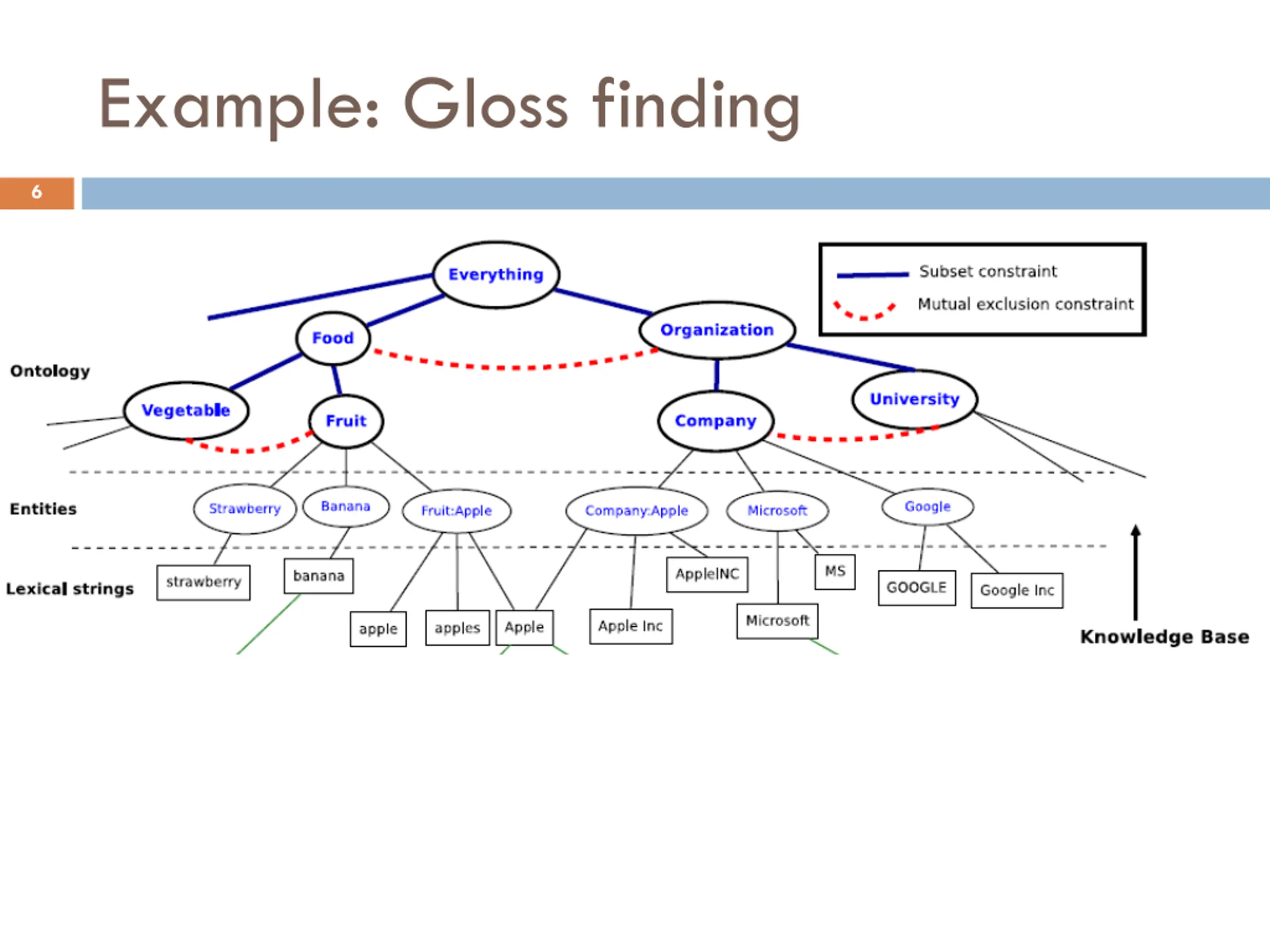 Example: Gloss finding

6

Subset constraint
Mutual exclusion constraint

Everything
Food
Organization
Ontology
Vegetable
Fruit
Company
University

Entities
Strawberry
Banana
Fruit:Apple
Company:Apple
Microsoft
Google

Lexical strings
strawberry
banana
apple
apples
Apple
Apple Inc
AppleINC
Microsoft
MS
GOOGLE
Google Inc

Knowledge Base